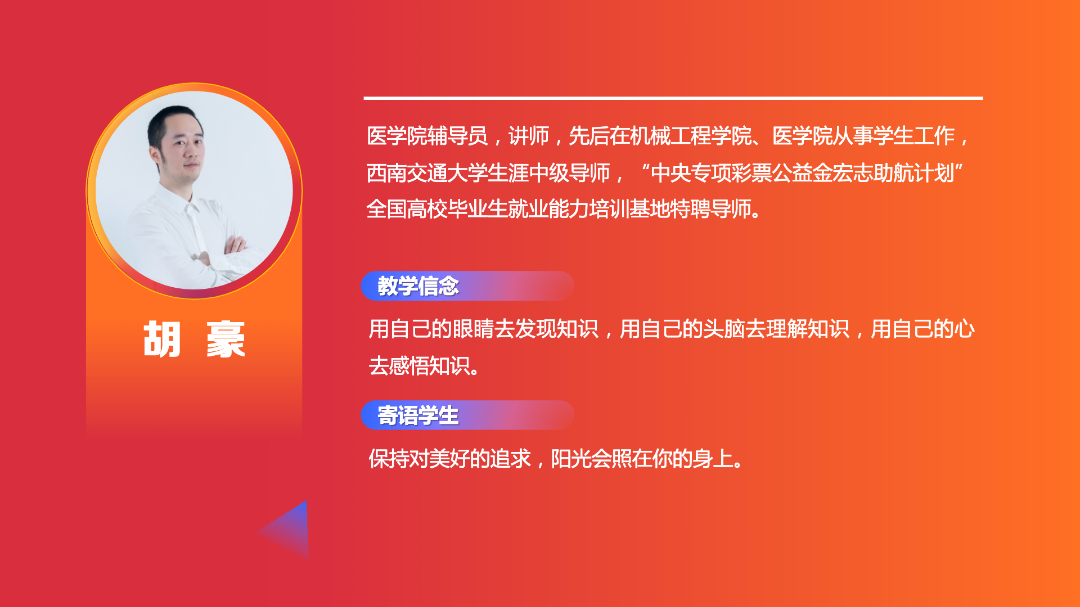 胡 豪

医学院辅导员，讲师，先后在机械工程学院、医学院从事学生工作，西南交通大学生涯中级导师，“中央专项彩票公益金宏志助航计划”全国高校毕业生就业能力培训基地特聘导师。

教学信念

用自己的眼睛去发现知识，用自己的头脑去理解知识，用自己的心去感悟知识。

寄语学生

保持对美好的追求，阳光会照在你的身上。